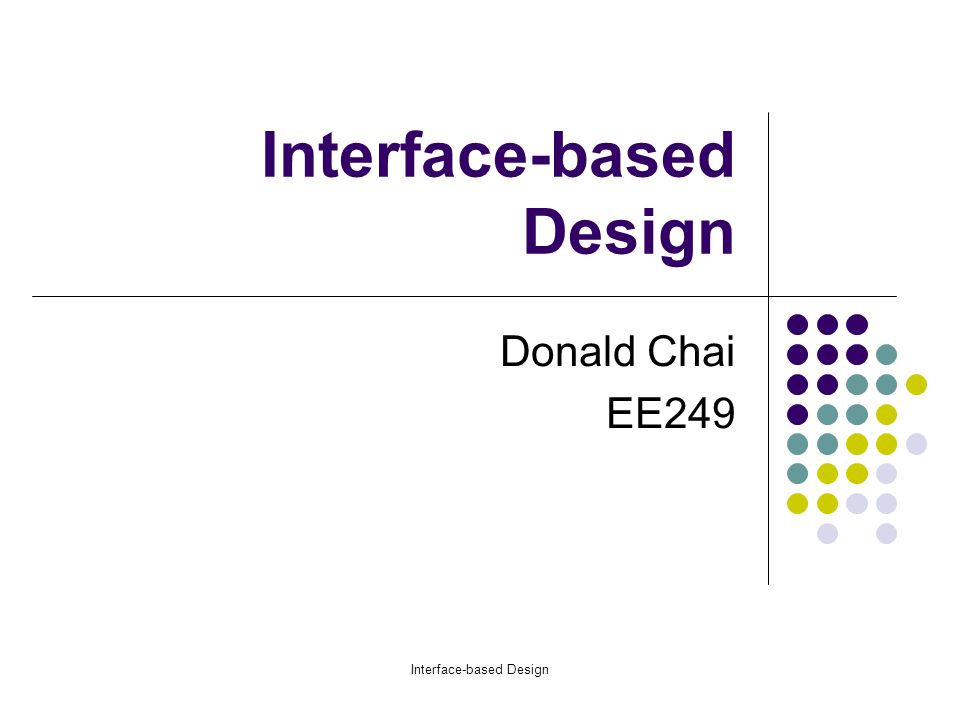 Interface-based Design

Donald Chai
EE249

Interface-based Design